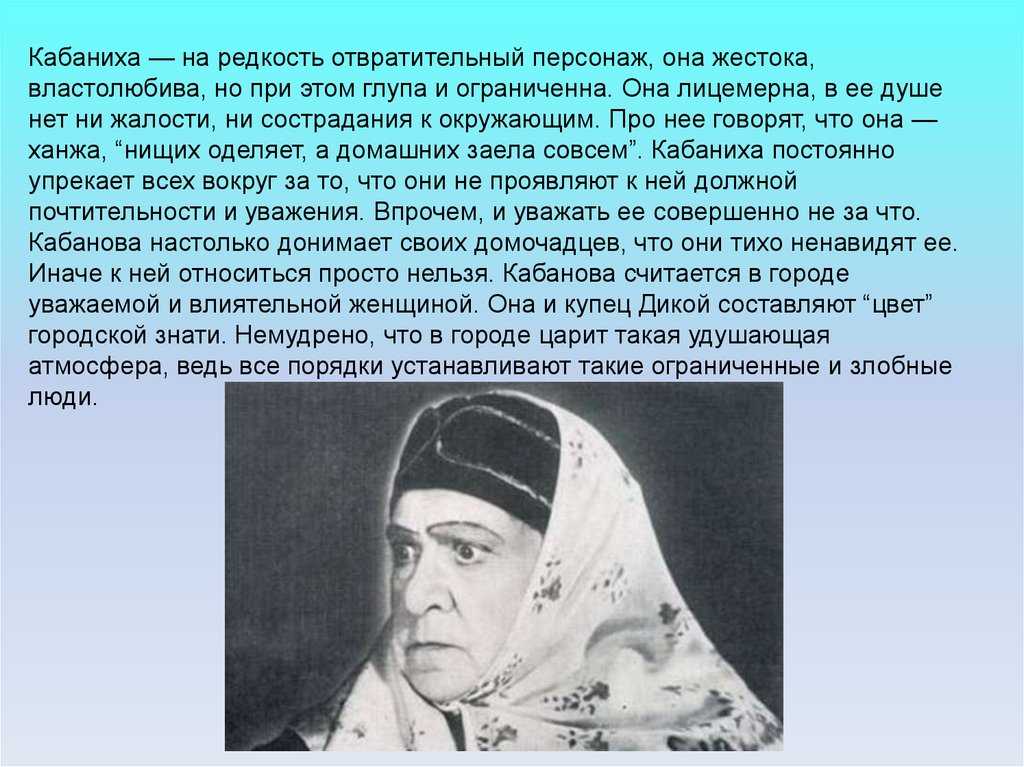 Кабаниха — на редкость отвратительный персонаж, она жестока, властолюбива, но при этом глупа и ограниченна. Она лицемерна, в ее душе нет ни жалости, ни сострадания к окружающим. Про нее говорят, что она — ханжа, “нищих оделяет, а домашних заела совсем”. Кабаниха постоянно упрекает всех вокруг за то, что они не проявляют к ней должной почтительности и уважения. Впрочем, и уважать ее совершенно не за что. Кабанова настолько донимает своих домочадцев, что они тихо ненавидят ее. Иначе к ней относиться просто нельзя. Кабанова считается в городе уважаемой и влиятельной женщиной. Она и купец Дикой составляют “цвет” городской знати. Немудрено, что в городе царит такая удушающая атмосфера, ведь все порядки устанавливают такие ограниченные и злобные люди.